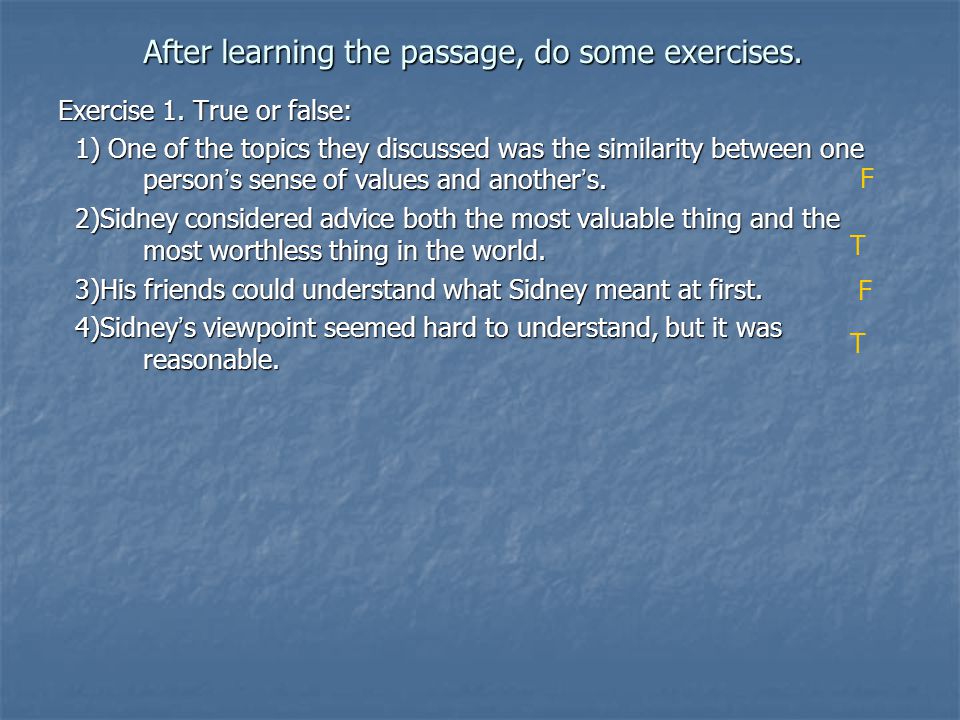 After learning the passage, do some exercises.

Exercise 1. True or false:

1) One of the topics they discussed was the similarity between one person's sense of values and another's. F

2)Sidney considered advice both the most valuable thing and the most worthless thing in the world. T

3)His friends could understand what Sidney meant at first. F

4)Sidney's viewpoint seemed hard to understand, but it was reasonable. T